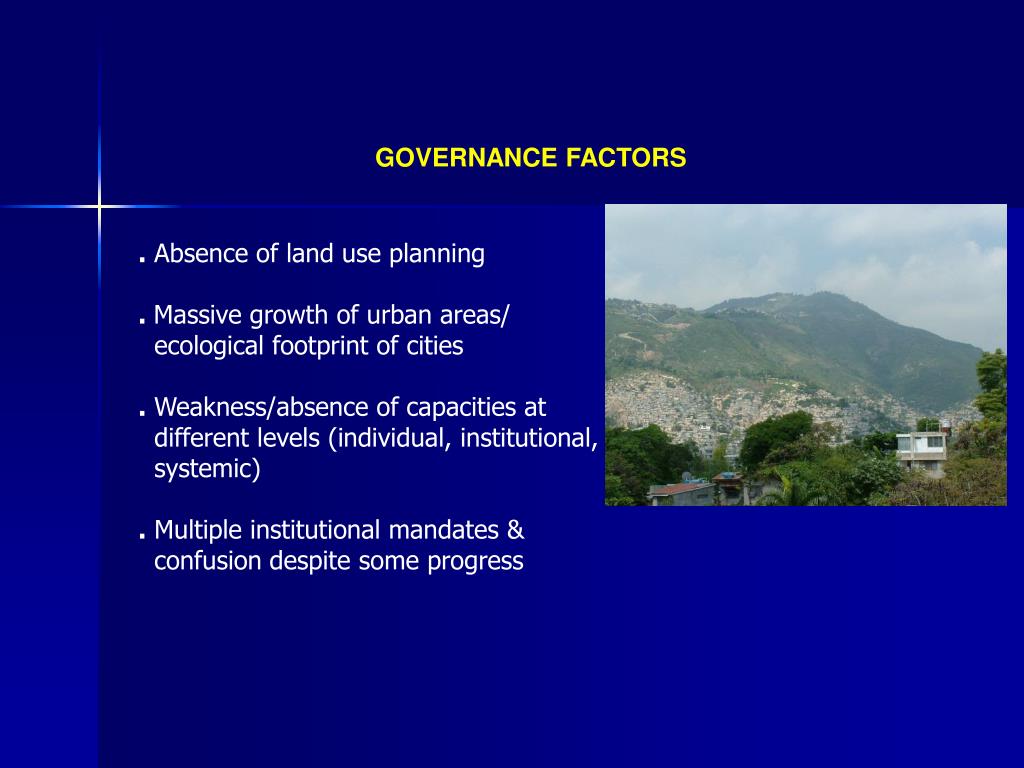 GOVERNANCE FACTORS

. Absence of land use planning

. Massive growth of urban areas/ ecological footprint of cities

. Weakness/absence of capacities at different levels (individual, institutional, systemic)

. Multiple institutional mandates & confusion despite some progress